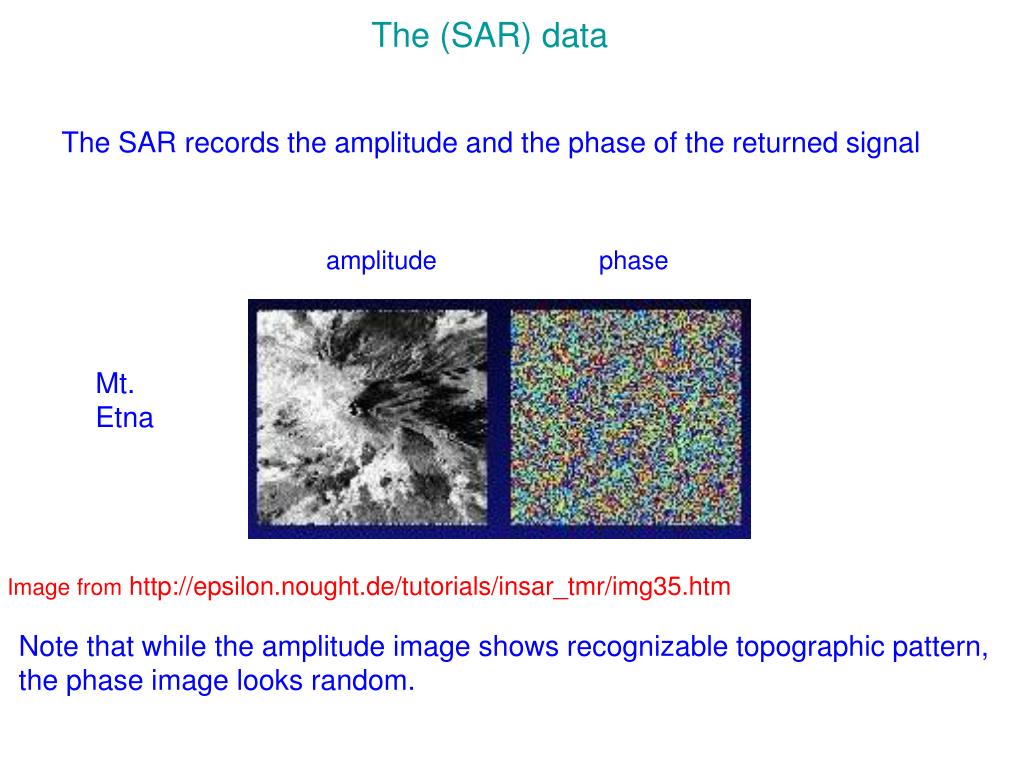 The (SAR) data

The SAR records the amplitude and the phase of the returned signal

amplitude

phase

Mt.
Etna

Image from http://epsilon.nought.de/tutorials/insar_tmr/img35.htm

Note that while the amplitude image shows recognizable topographic pattern, the phase image looks random.